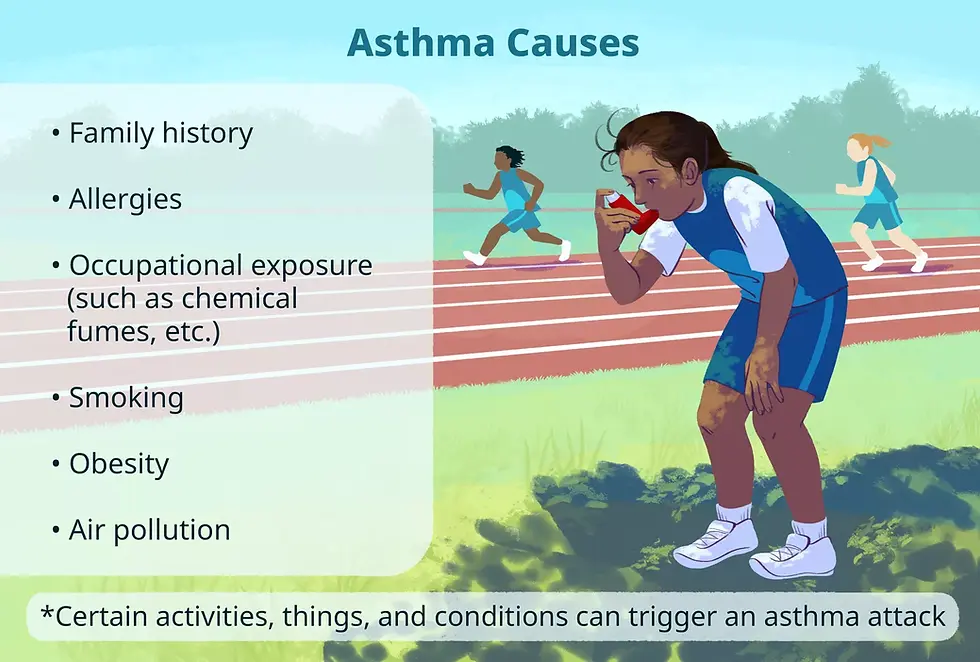 Asthma Causes

• Family history

• Allergies

• Occupational exposure (such as chemical fumes, etc.)

• Smoking

• Obesity

• Air pollution

*Certain activities, things, and conditions can trigger an asthma attack